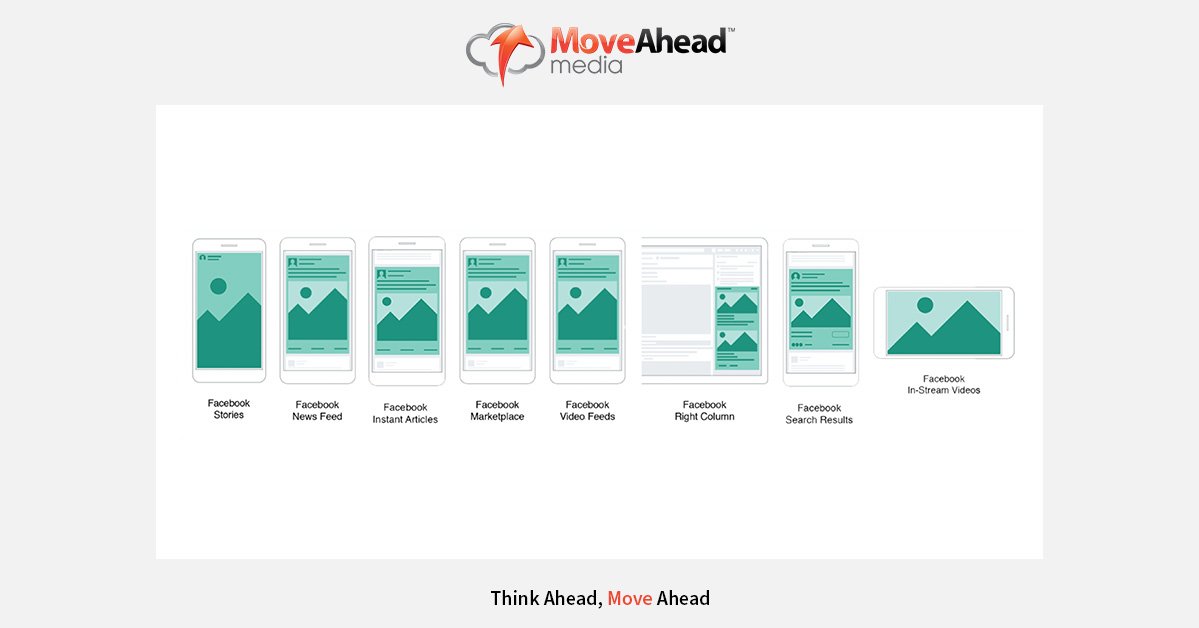 MoveAhead™
media

Facebook Stories

Facebook News Feed

Facebook Instant Articles

Facebook Marketplace

Facebook Video Feeds

Facebook Right Column

Facebook Search Results

Facebook In-Stream Videos

Think Ahead, Move Ahead